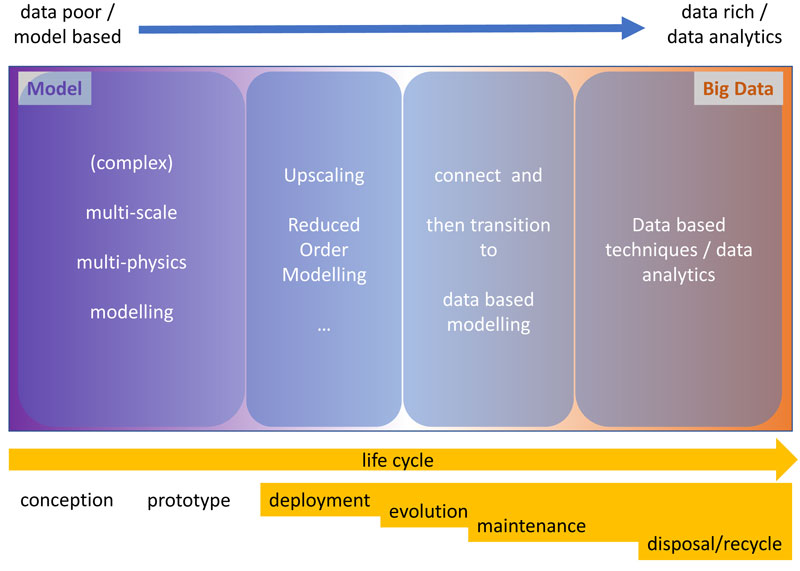 data poor / model based

data rich / data analytics

Model

Big Data

(complex)

multi-scale

multi-physics

modelling

Upscaling

Reduced Order Modelling

...

connect and

then transition to

data based modelling

Data based techniques / data analytics

life cycle

conception

prototype

deployment

evolution

maintenance

disposal/recycle